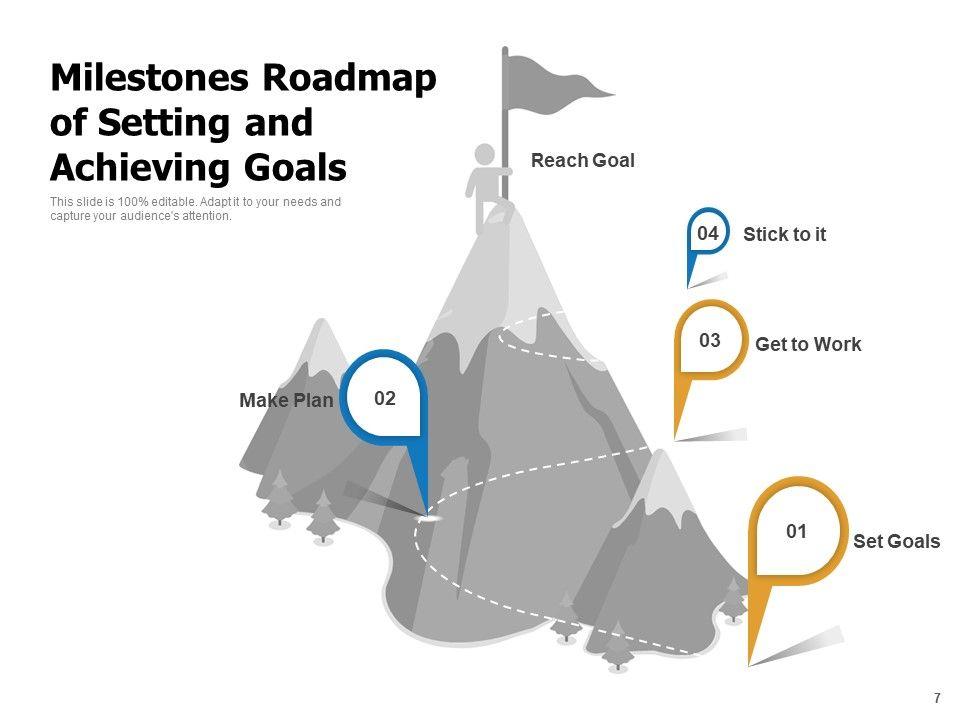 Milestones Roadmap of Setting and Achieving Goals

This slide is 100% editable. Adapt it to your needs and capture your audience's attention.

Reach Goal

04 Stick to it

03 Get to Work

Make Plan 02

01 Set Goals

7